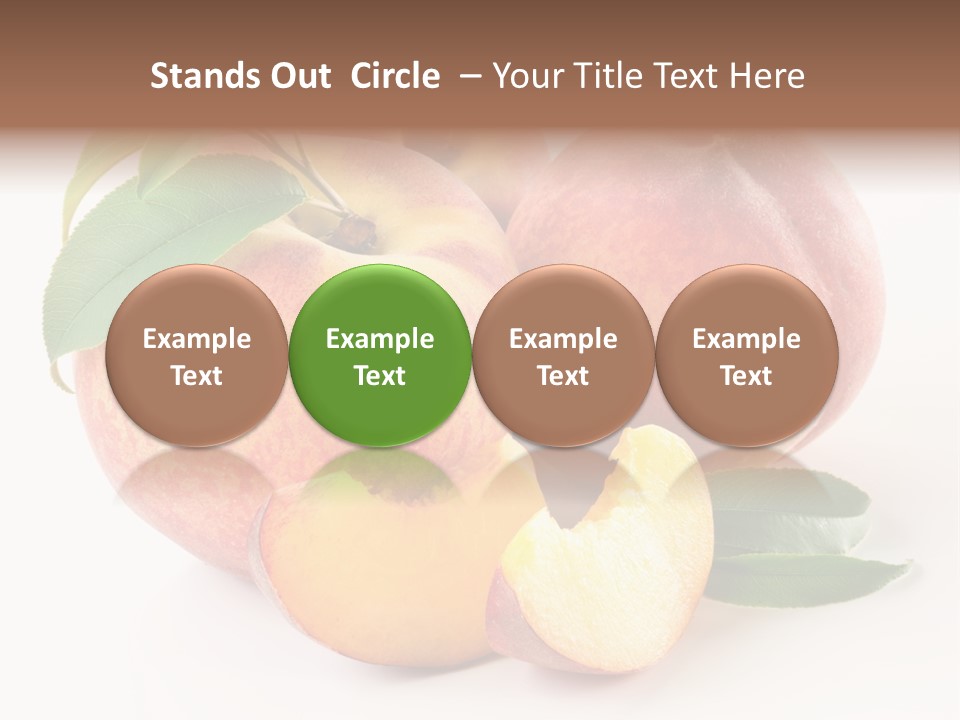 Stands Out Circle – Your Title Text Here

Example Text

Example Text

Example Text

Example Text